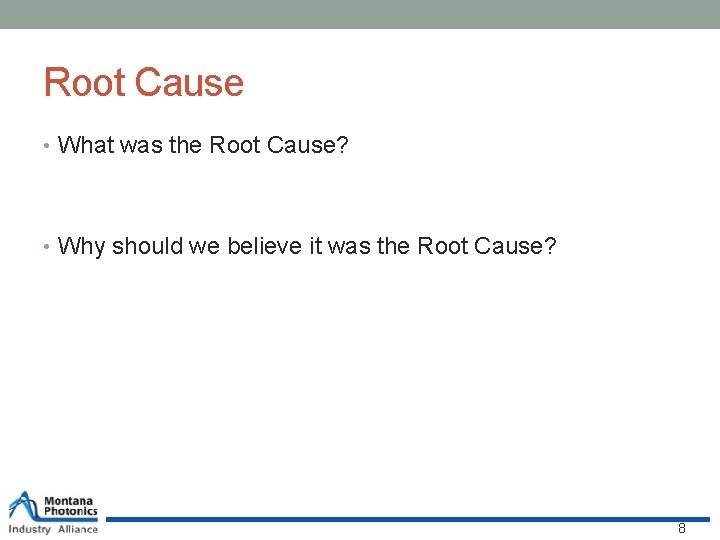 Root Cause

• What was the Root Cause?

• Why should we believe it was the Root Cause?

Montana Photonics Industry Alliance

8